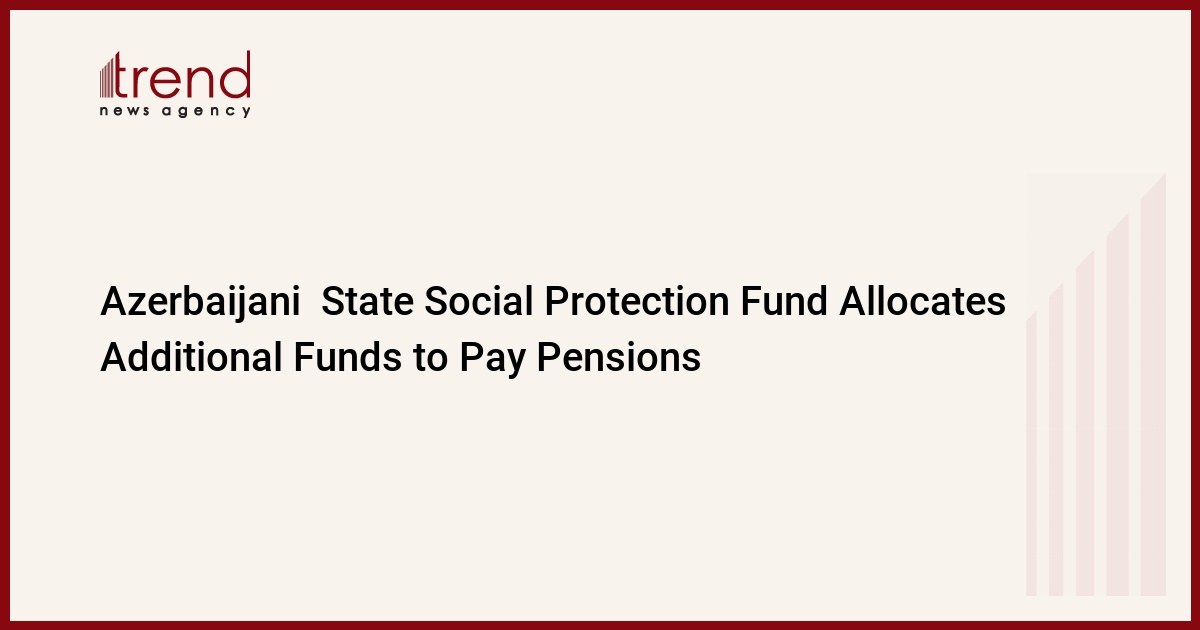 trend
news agency

Azerbaijani State Social Protection Fund Allocates Additional Funds to Pay Pensions